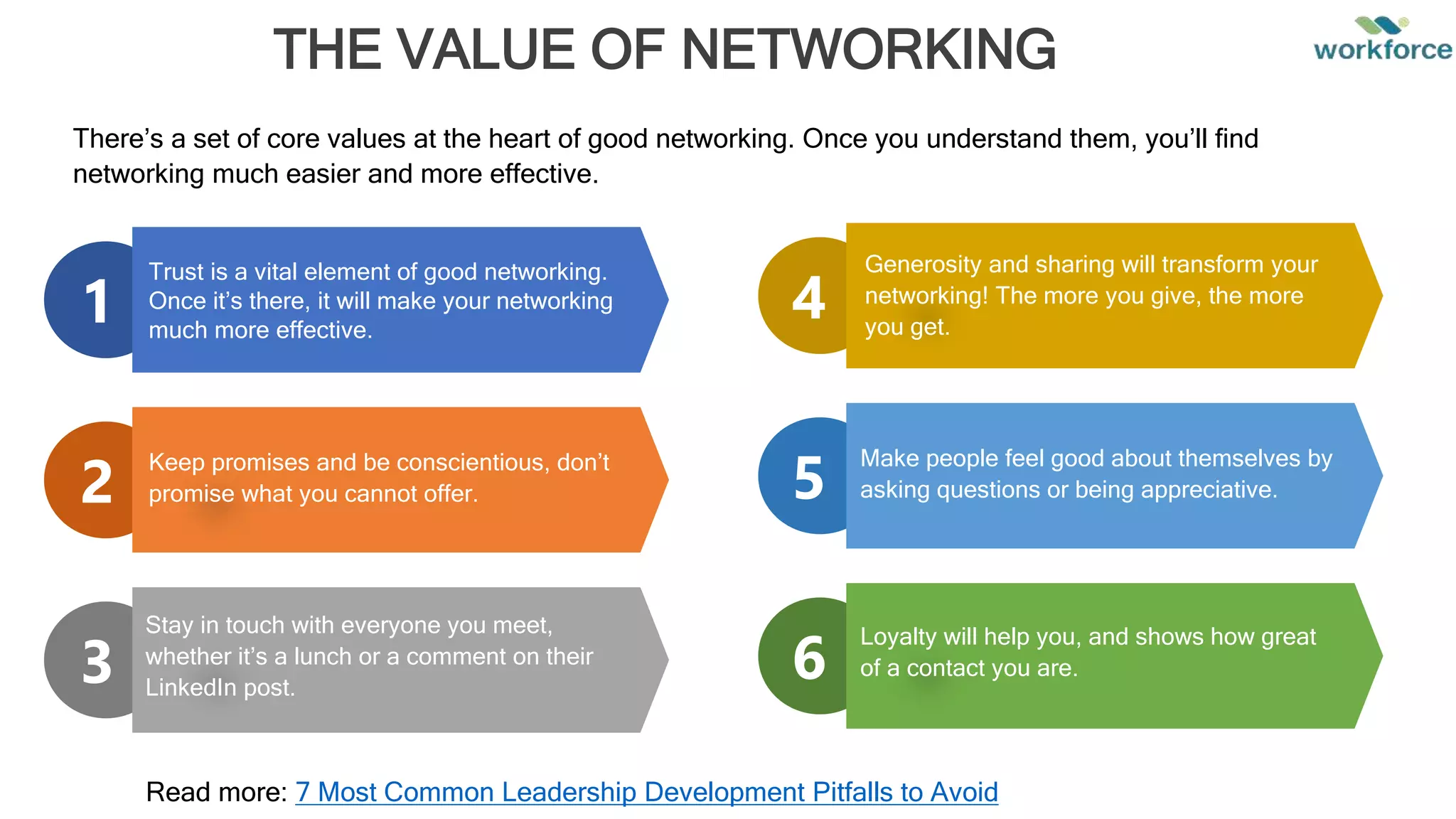 THE VALUE OF NETWORKING

workforce

There's a set of core values at the heart of good networking. Once you understand them, you'll find networking much easier and more effective.

1
Trust is a vital element of good networking. Once it's there, it will make your networking much more effective.

2
Keep promises and be conscientious, don't promise what you cannot offer.

3
Stay in touch with everyone you meet, whether it's a lunch or a comment on their LinkedIn post.

4
Generosity and sharing will transform your networking! The more you give, the more you get.

5
Make people feel good about themselves by asking questions or being appreciative.

6
Loyalty will help you, and shows how great of a contact you are.

Read more: 7 Most Common Leadership Development Pitfalls to Avoid